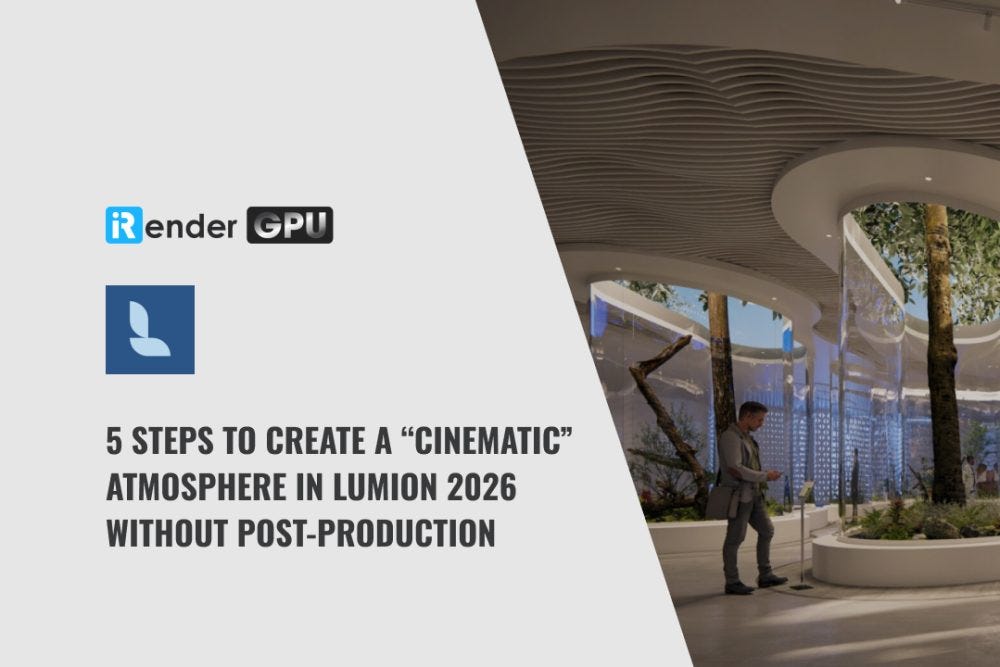 iRender GPU

5 STEPS TO CREATE A “CINEMATIC” ATMOSPHERE IN LUMION 2026 WITHOUT POST-PRODUCTION